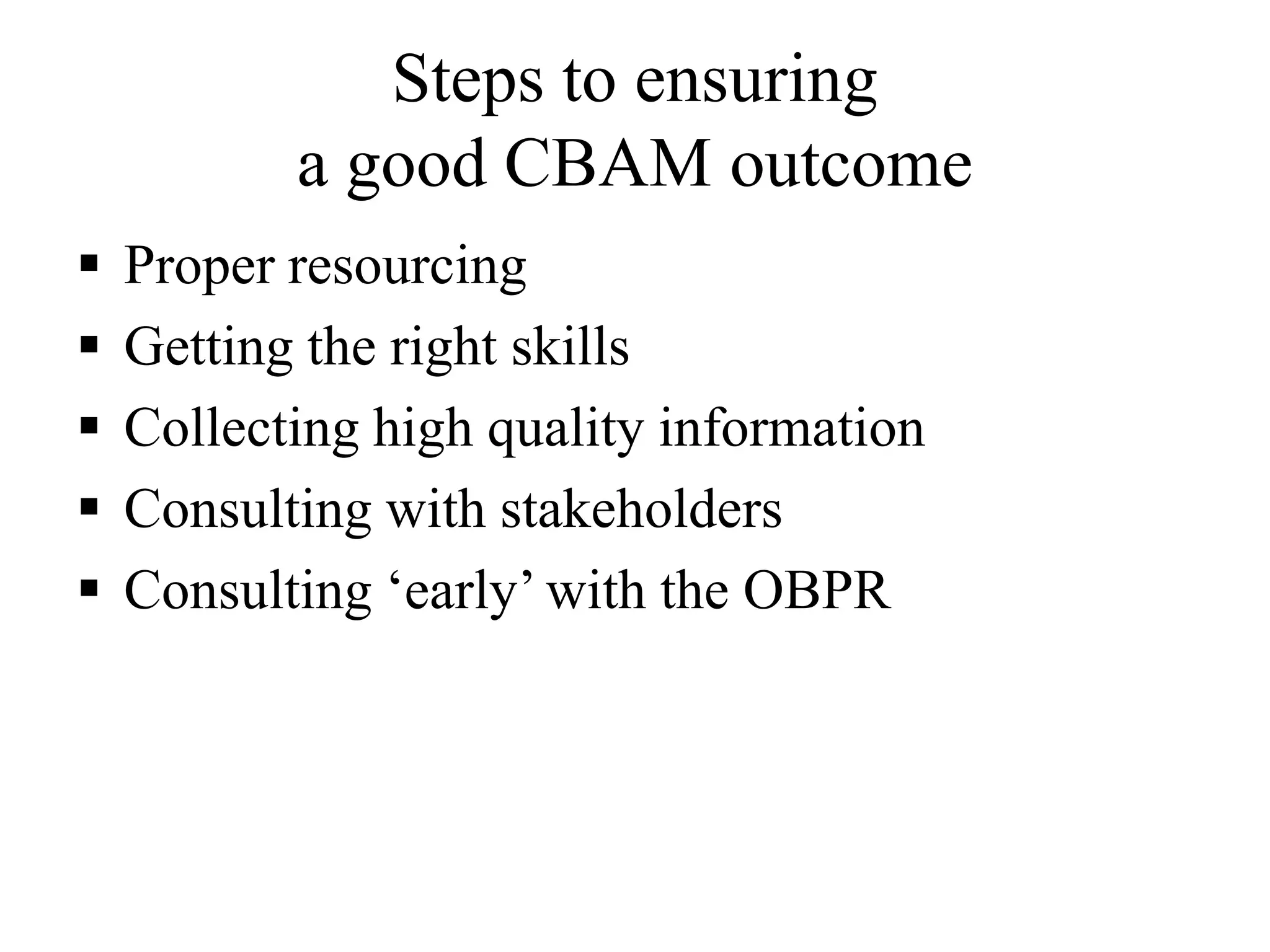 Steps to ensuring
a good CBAM outcome

▪ Proper resourcing
▪ Getting the right skills
▪ Collecting high quality information
▪ Consulting with stakeholders
▪ Consulting ‘early’ with the OBPR